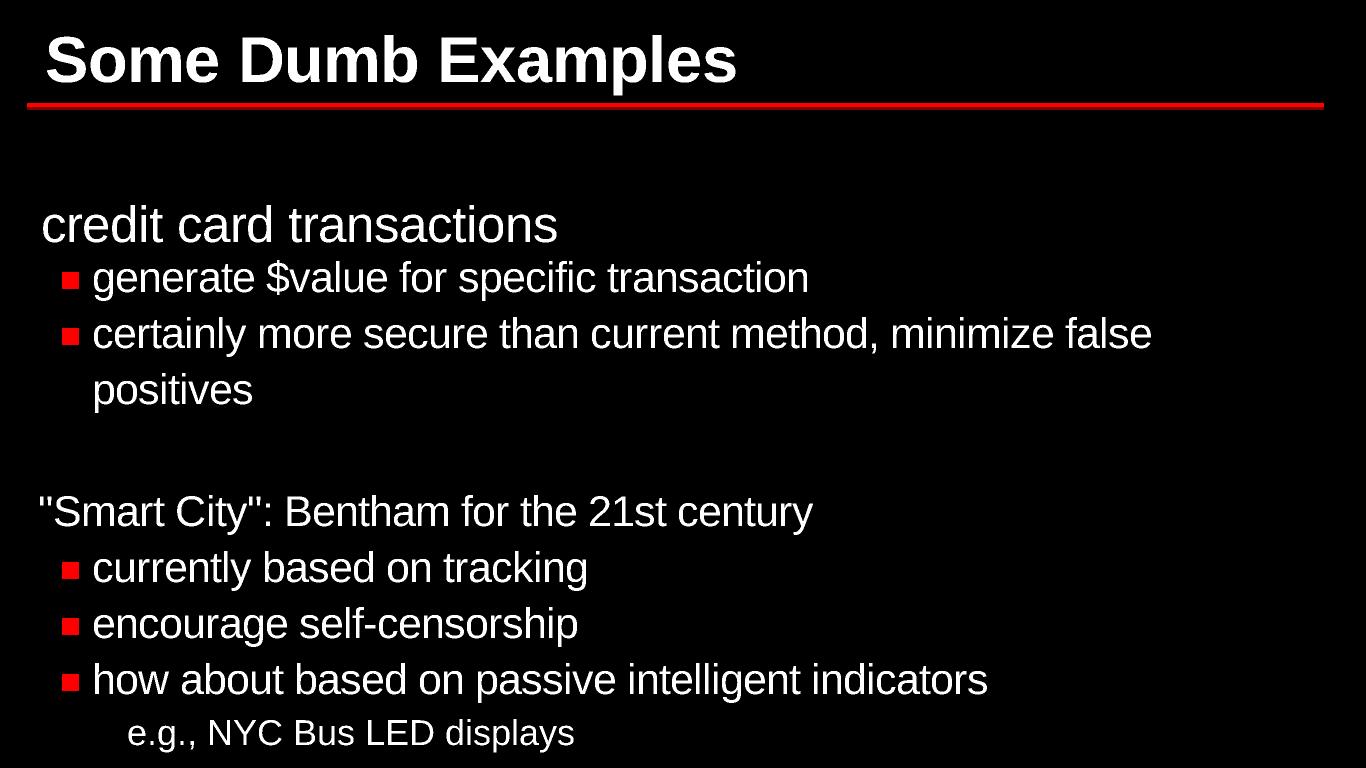 Some Dumb Examples

credit card transactions
- generate \$value for specific transaction
- certainly more secure than current method, minimize false positives

"Smart City": Bentham for the 21st century
- currently based on tracking
- encourage self-censorship
- how about based on passive intelligent indicators
  e.g., NYC Bus LED displays